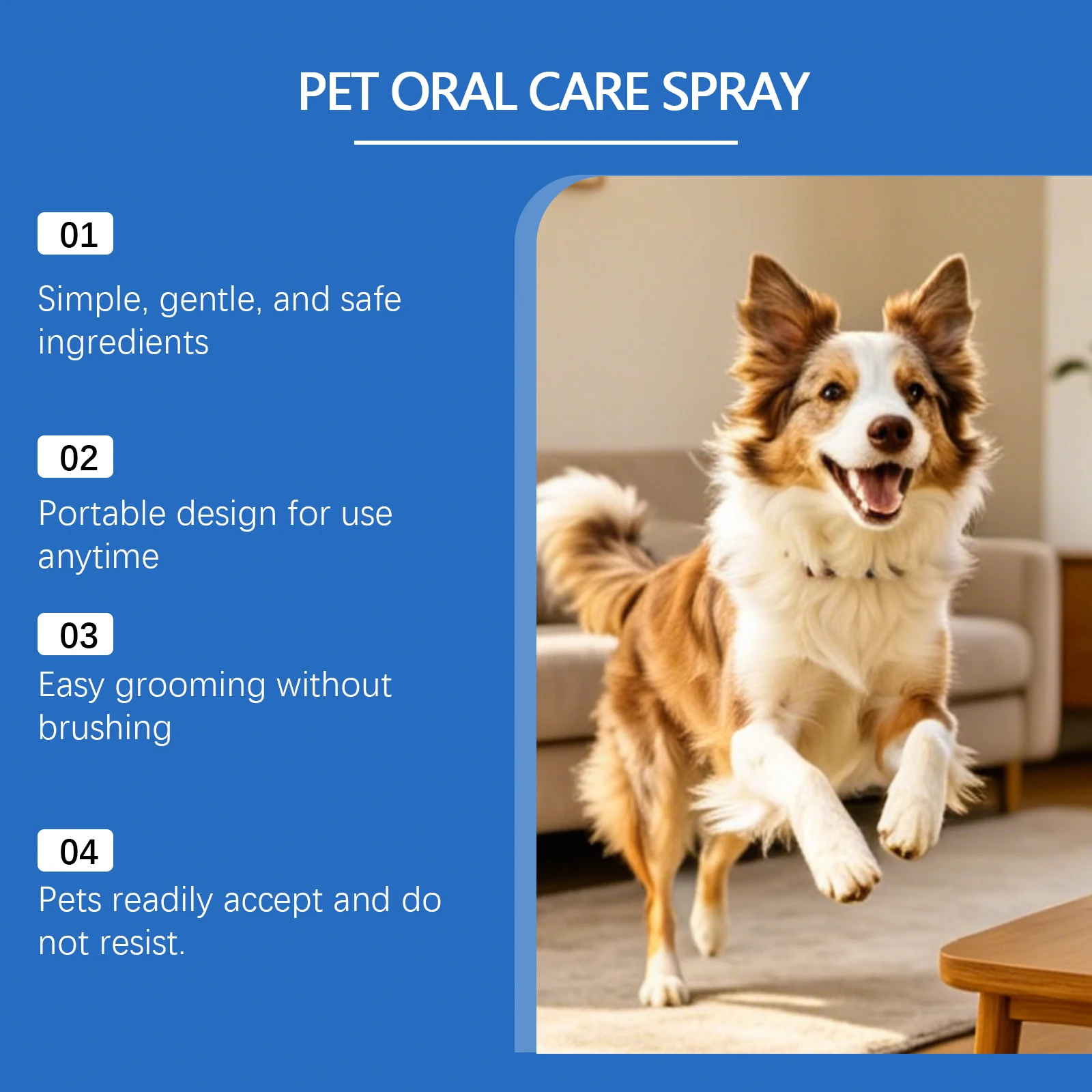 PET ORAL CARE SPRAY

01

Simple, gentle, and safe ingredients

02

Portable design for use anytime

03

Easy grooming without brushing

04

Pets readily accept and do not resist.